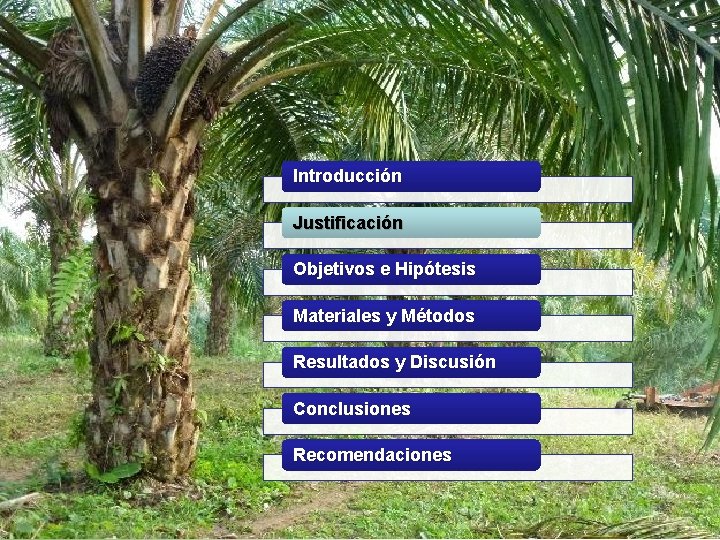 Introducción

Justificación

Objetivos e Hipótesis

Materiales y Métodos

Resultados y Discusión

Conclusiones

Recomendaciones